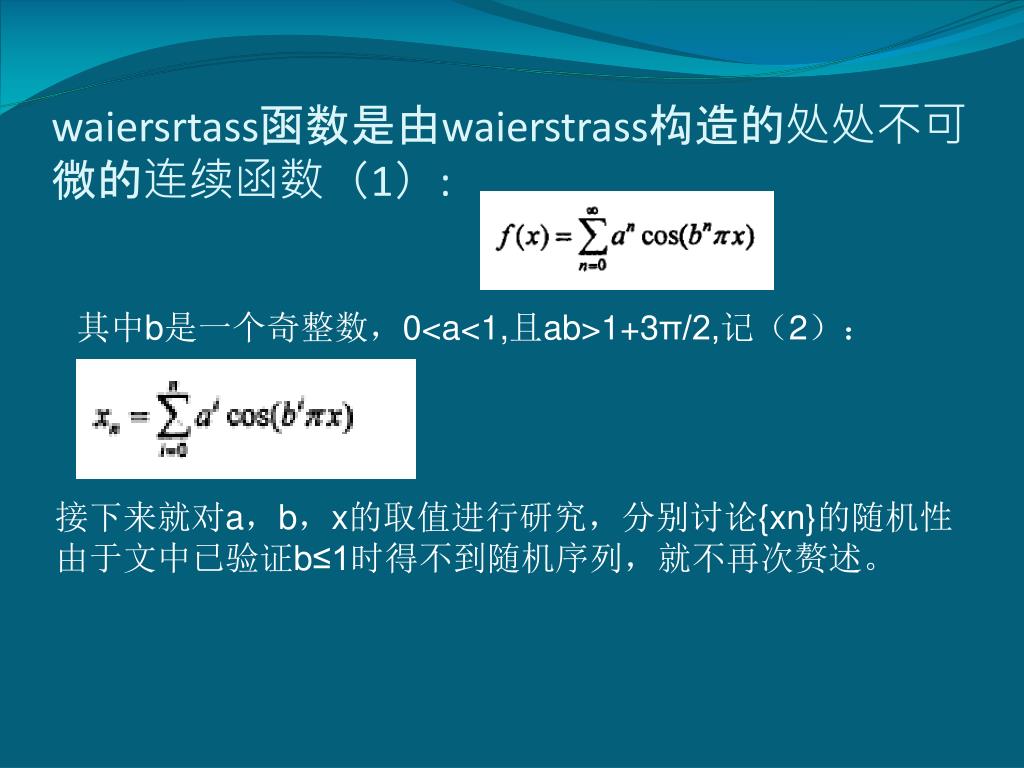 waiersrtass函数是由waierstrass构造的处处不可微的连续函数（1）：

$f(x)=\sum_{n=0}^{\infty}a^n\cos(b^n\pi x)$

其中b是一个奇整数，0<a<1,且ab>1+3π/2,记（2）：

$x_n=\sum_{i=0}^{n}a^i\cos(b^i\pi x)$

接下来就对a，b，x的取值进行研究，分别讨论{xn}的随机性由于文中已验证b≤1时得不到随机序列，就不再次赘述。